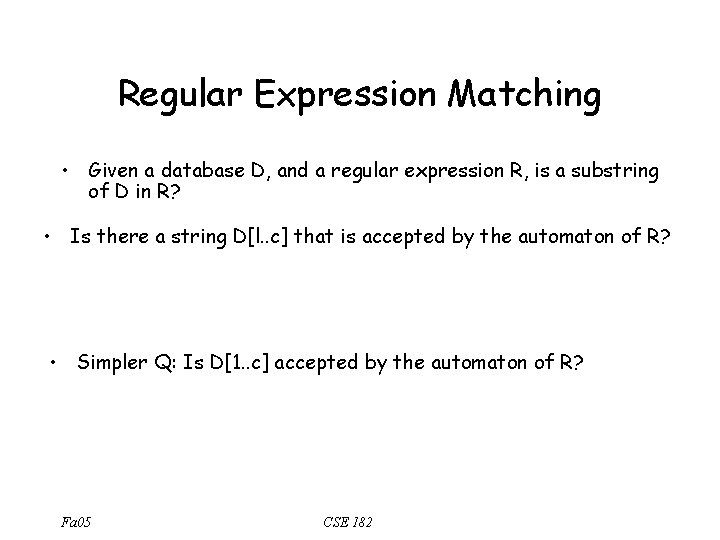 Regular Expression Matching

• Given a database D, and a regular expression R, is a substring of D in R?

• Is there a string D[l..c] that is accepted by the automaton of R?

• Simpler Q: Is D[1..c] accepted by the automaton of R?

Fa05

CSE 182